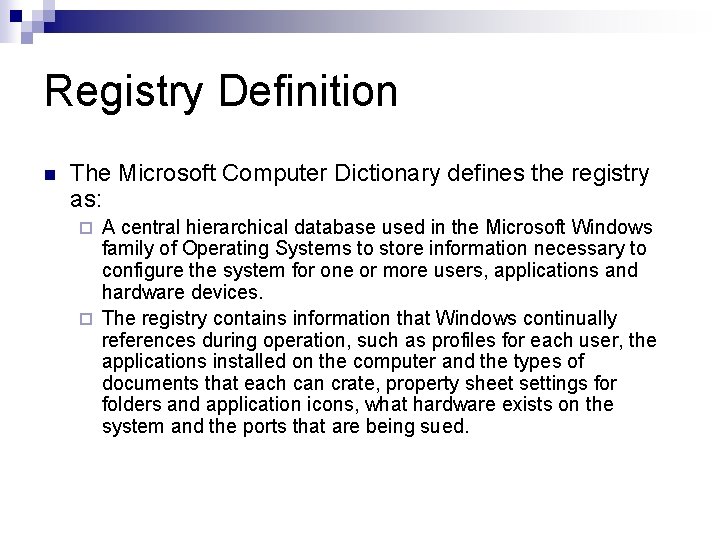 Registry Definition

The Microsoft Computer Dictionary defines the registry as:

A central hierarchical database used in the Microsoft Windows family of Operating Systems to store information necessary to configure the system for one or more users, applications and hardware devices.

The registry contains information that Windows continually references during operation, such as profiles for each user, the applications installed on the computer and the types of documents that each can crate, property sheet settings for folders and application icons, what hardware exists on the system and the ports that are being sued.